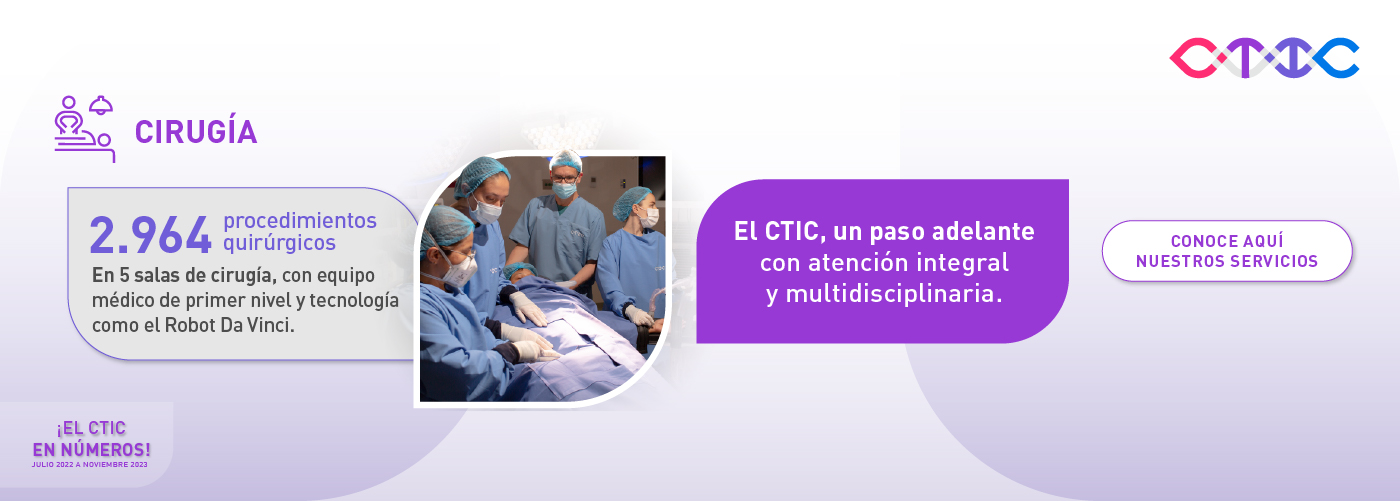 CTIC

CIRUGÍA

2.964 procedimientos quirúrgicos

En 5 salas de cirugía, con equipo médico de primer nivel y tecnología como el Robot Da Vinci.

El CTIC, un paso adelante con atención integral y multidisciplinaria.

CONOCE AQUÍ NUESTROS SERVICIOS

¡EL CTIC EN NÚMEROS!
JULIO 2022 A NOVIEMBRE 2023